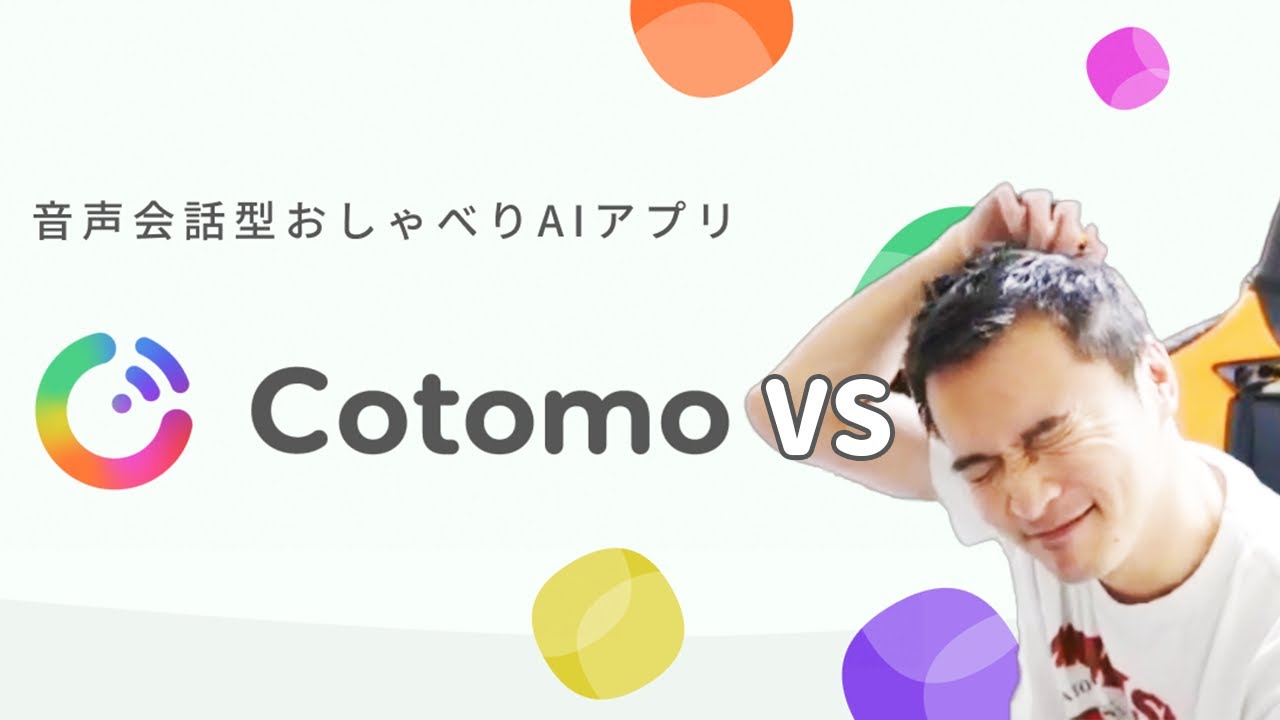 音声会話型おしゃべりAIアプリ

Cotomo VS